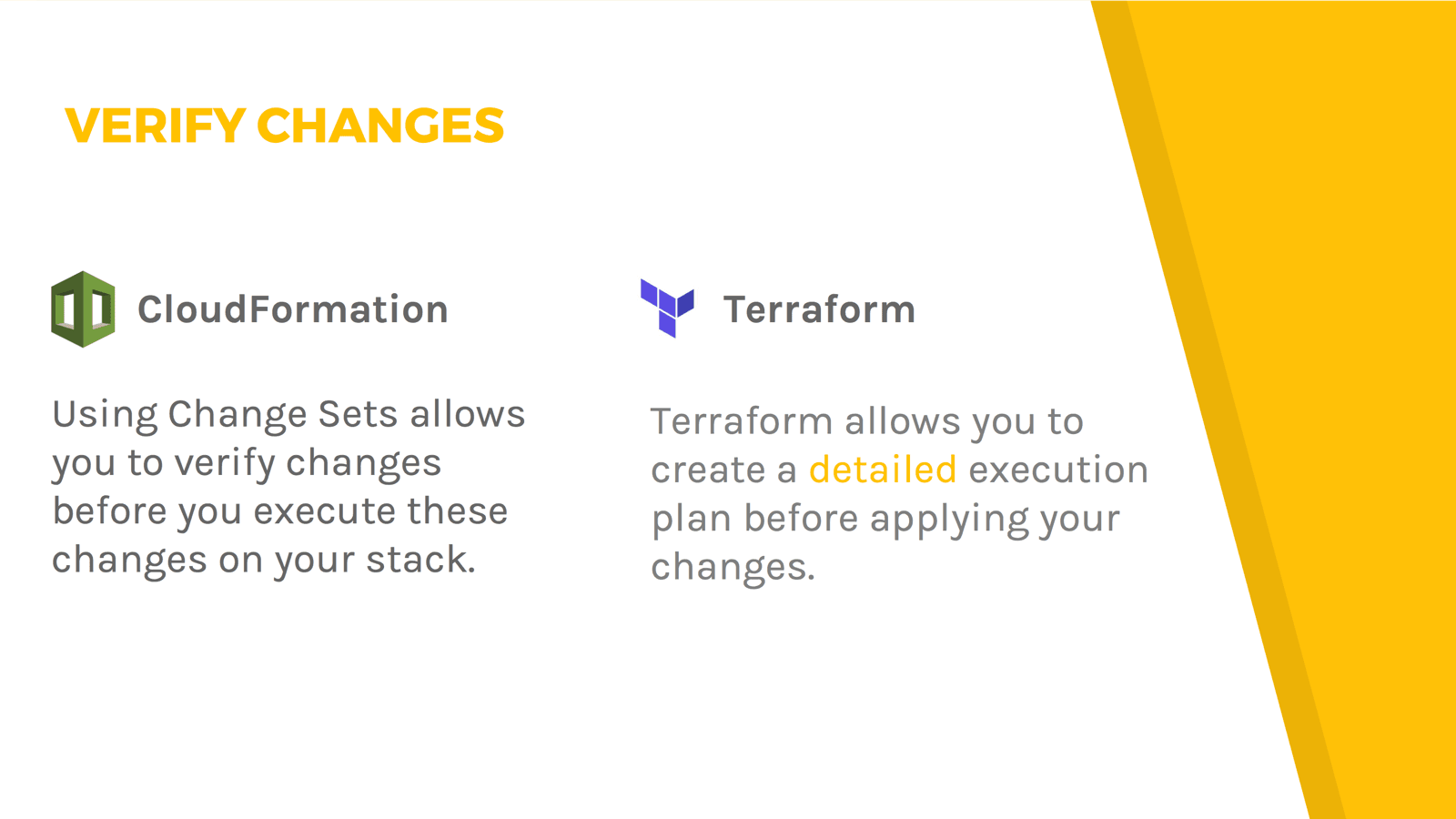 VERIFY CHANGES

CloudFormation

Using Change Sets allows you to verify changes before you execute these changes on your stack.

Terraform

Terraform allows you to create a detailed execution plan before applying your changes.